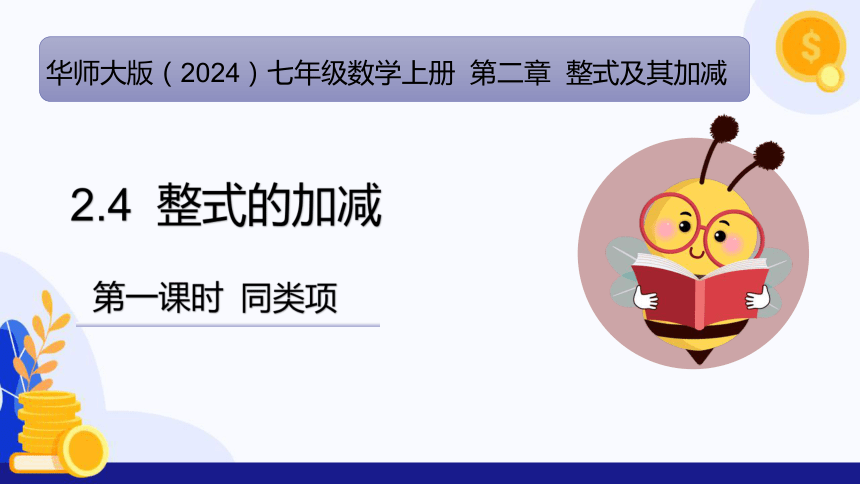 华师大版（2024）七年级数学上册 第二章 整式及其加减

2.4 整式的加减

第一课时 同类项